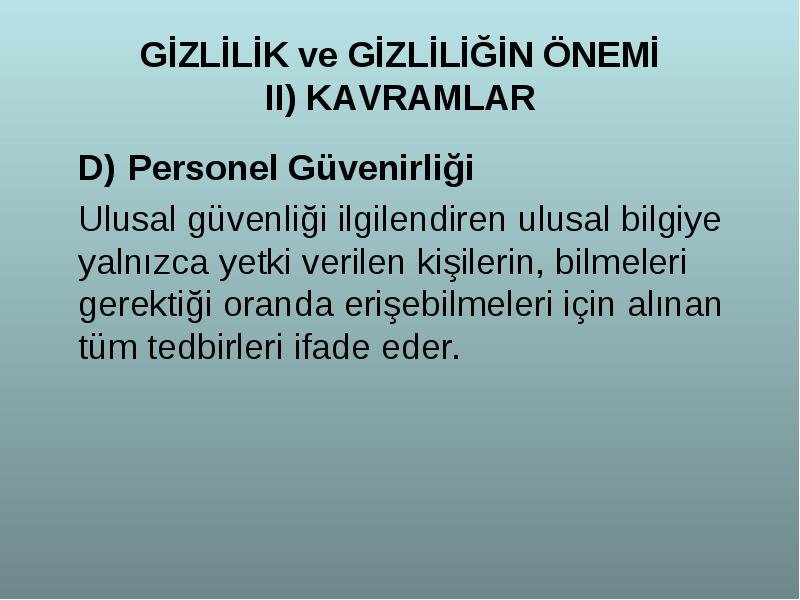 GİZLİLİK ve GİZLİLİĞİN ÖNEMİ
II) KAVRAMLAR

D) Personel Güvenirliği

Ulusal güvenliği ilgilendiren ulusal bilgiye yalnızca yetki verilen kişilerin, bilmeleri gerektiği oranda erişebilmeleri için alınan tüm tedbirleri ifade eder.